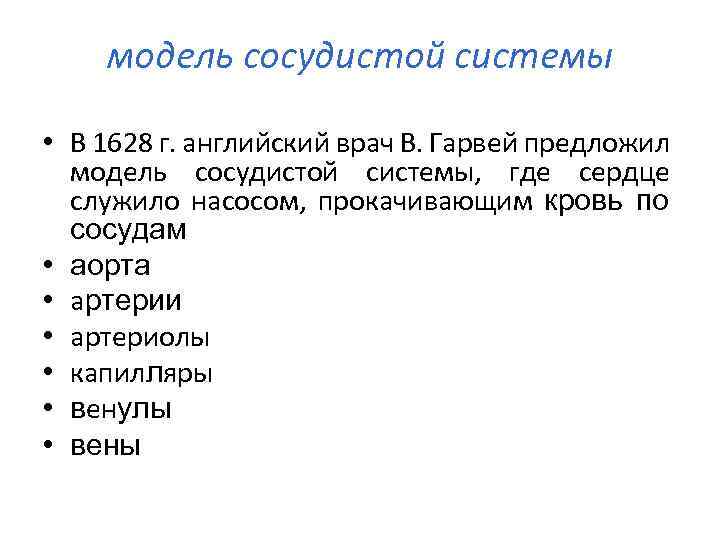 модель сосудистой системы

• В 1628 г. английский врач В. Гарвей предложил модель сосудистой системы, где сердце служило насосом, прокачивающим кровь по сосудам
• аорта
• артерии
• артериолы
• капилляры
• венулы
• вены